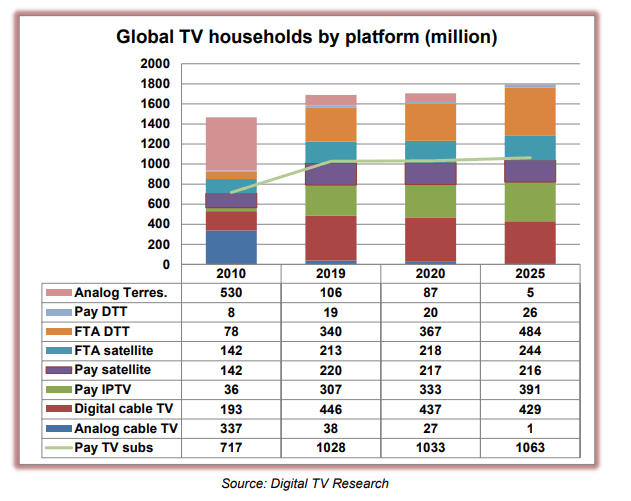 Global TV households by platform (million)

2000
1800
1600
1400
1200
1000
800
600
400
200
0

| | 2010 | 2019 | 2020 | 2025 |
|---|---|---|---|---|
| Analog Terres. | 530 | 106 | 87 | 5 |
| Pay DTT | 8 | 19 | 20 | 26 |
| FTA DTT | 78 | 340 | 367 | 484 |
| FTA satellite | 142 | 213 | 218 | 244 |
| Pay satellite | 142 | 220 | 217 | 216 |
| Pay IPTV | 36 | 307 | 333 | 391 |
| Digital cable TV | 193 | 446 | 437 | 429 |
| Analog cable TV | 337 | 38 | 27 | 1 |
| Pay TV subs | 717 | 1028 | 1033 | 1063 |

Source: Digital TV Research